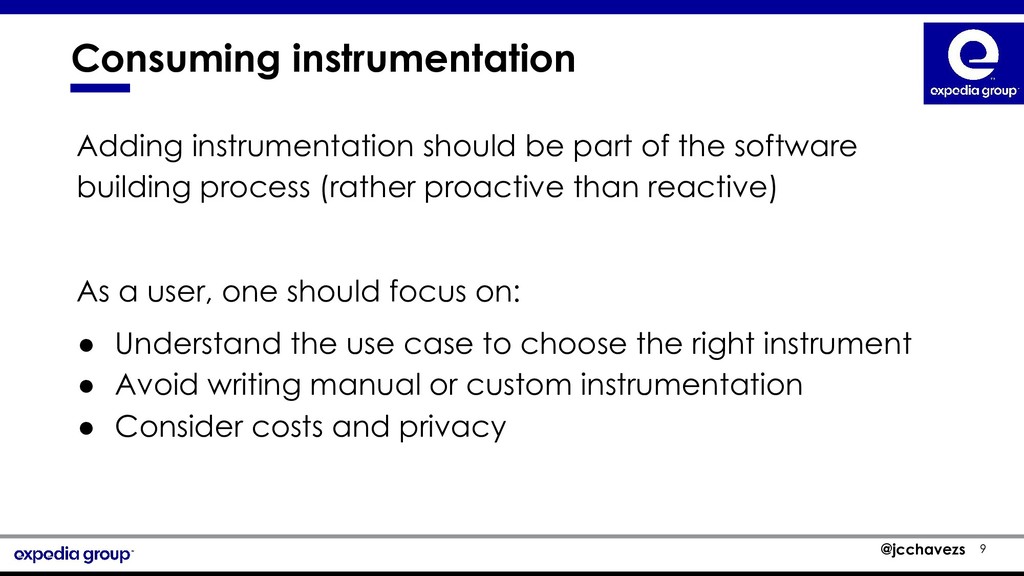 Consuming instrumentation

expedia group

Adding instrumentation should be part of the software building process (rather proactive than reactive)

As a user, one should focus on:

● Understand the use case to choose the right instrument
● Avoid writing manual or custom instrumentation
● Consider costs and privacy

expedia group

@jcchavezs 9